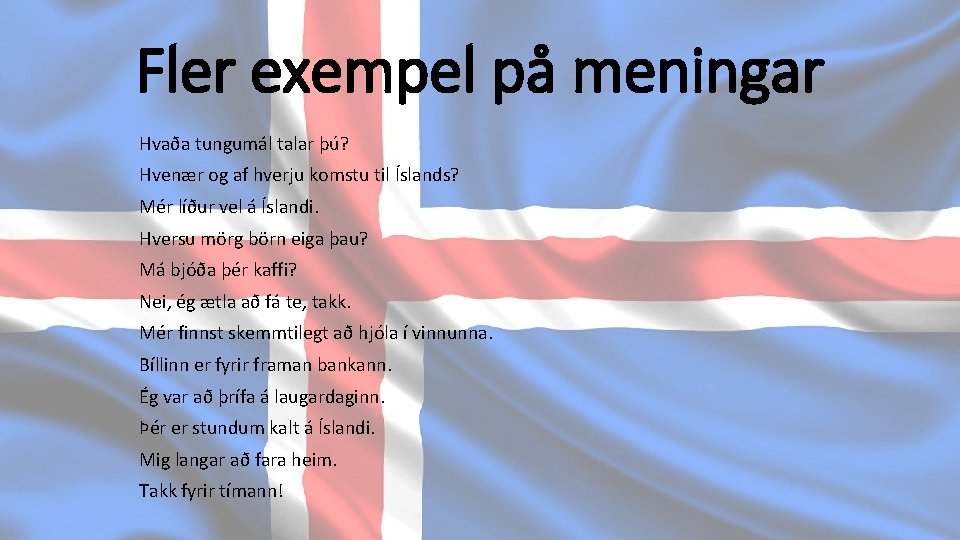 Fler exempel på meningar

Hvaða tungumál talar þú?
Hvenær og af hverju komstu til Íslands?
Mér líður vel á Íslandi.
Hversu mörg börn eiga þau?
Má bjóða þér kaffi?
Nei, ég ætla að fá te, takk.
Mér finnst skemmtilegt að hjóla í vinnunna.
Bíllinn er fyrir framan bankann.
Ég var að þrífa á laugardaginn.
Þér er stundum kalt á Íslandi.
Mig langar að fara heim.
Takk fyrir tímann!